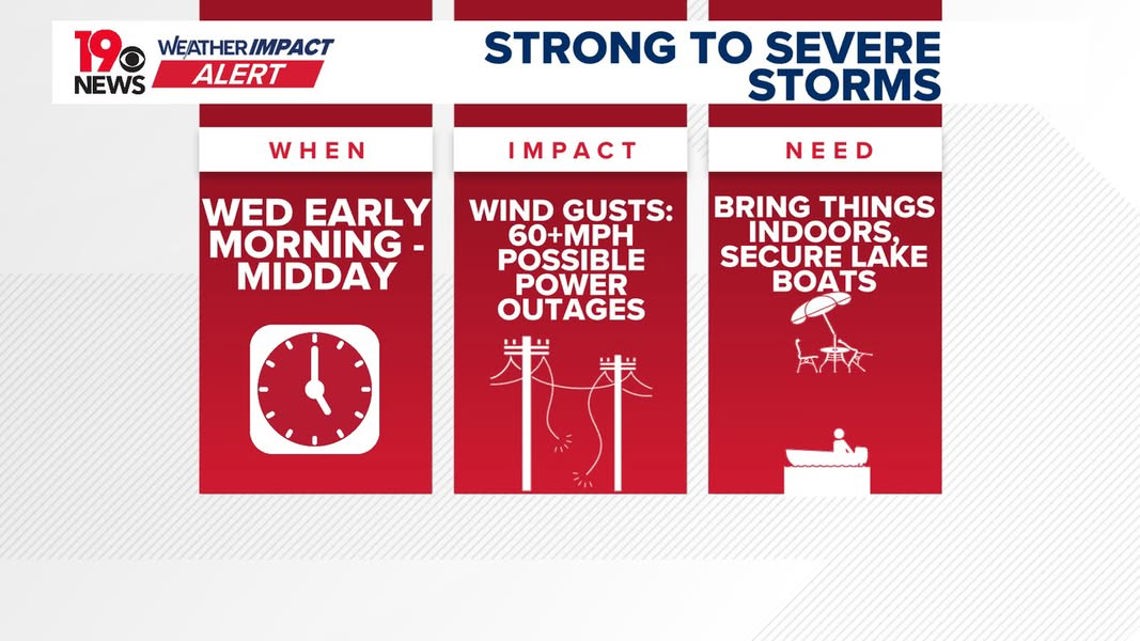 19 NEWS

WEATHER IMPACT ALERT

STRONG TO SEVERE STORMS

WHEN

WED EARLY MORNING - MIDDAY

IMPACT

WIND GUSTS: 60+MPH POSSIBLE POWER OUTAGES

NEED

BRING THINGS INDOORS, SECURE LAKE BOATS